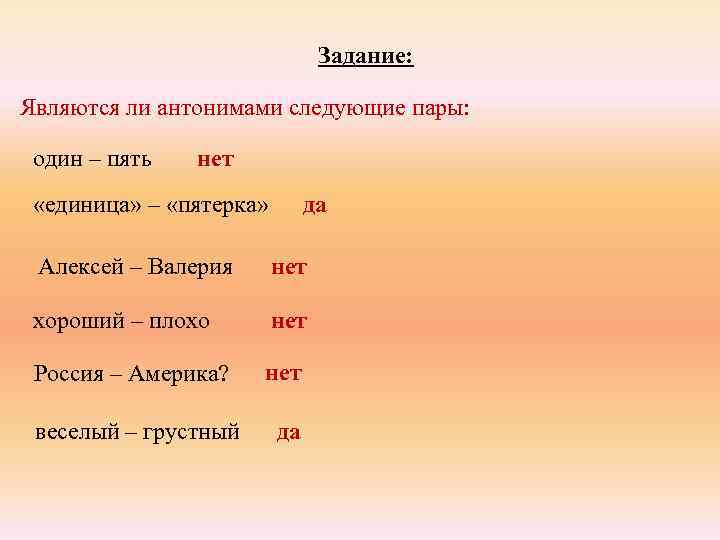 Задание:

Являются ли антонимами следующие пары:

один – пять нет

«единица» – «пятерка» да

Алексей – Валерия нет

хороший – плохо нет

Россия – Америка? нет

веселый – грустный да